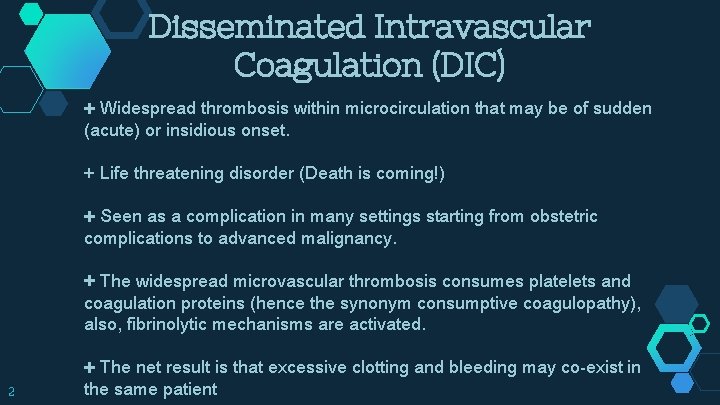 Disseminated Intravascular Coagulation (DIC)

+ Widespread thrombosis within microcirculation that may be of sudden (acute) or insidious onset.

+ Life threatening disorder (Death is coming!)

+ Seen as a complication in many settings starting from obstetric complications to advanced malignancy.

+ The widespread microvascular thrombosis consumes platelets and coagulation proteins (hence the synonym consumptive coagulopathy), also, fibrinolytic mechanisms are activated.

+ The net result is that excessive clotting and bleeding may co-exist in the same patient

2